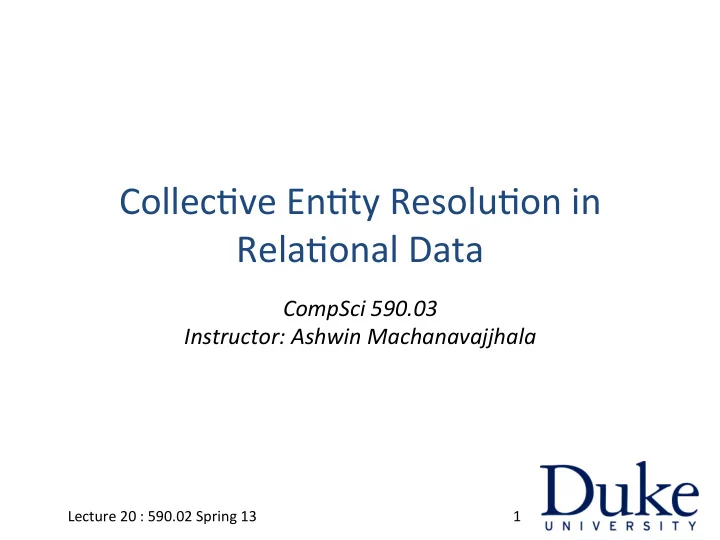 Collective Entity Resolution in Relational Data

CompSci 590.03
Instructor: Ashwin Machanavajjhala

Lecture 20 : 590.02 Spring 13

1

Duke
UNIVERSITY